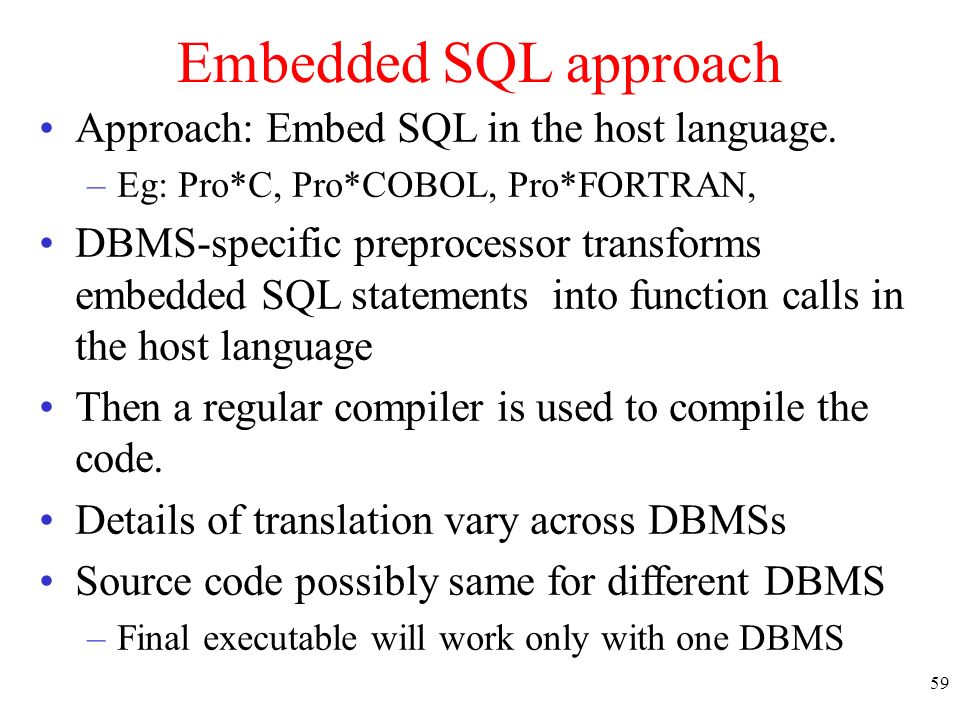 Embedded SQL approach

• Approach: Embed SQL in the host language.
– Eg: Pro*C, Pro*COBOL, Pro*FORTRAN,
• DBMS-specific preprocessor transforms embedded SQL statements into function calls in the host language
• Then a regular compiler is used to compile the code.
• Details of translation vary across DBMSs
• Source code possibly same for different DBMS
– Final executable will work only with one DBMS

59